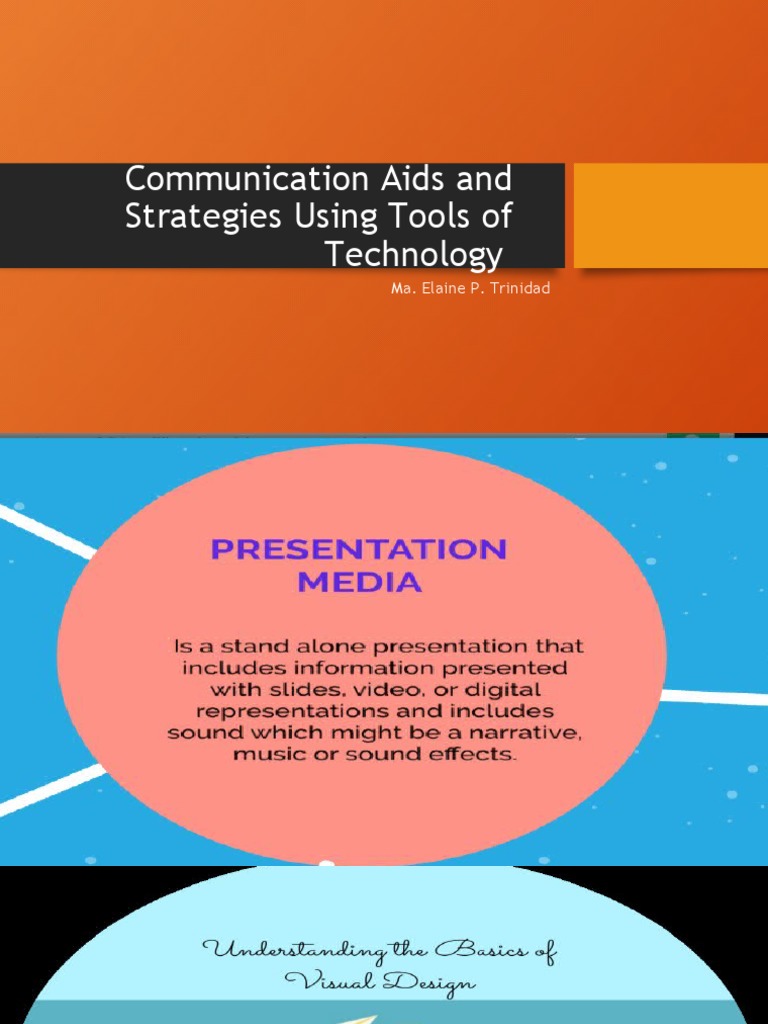 Communication Aids and Strategies Using Tools of Technology

Ma. Elaine P. Trinidad

PRESENTATION MEDIA

Is a stand alone presentation that includes information presented with slides, video, or digital representations and includes sound which might be a narrative, music or sound effects.

Understanding the Basics of Visual Design